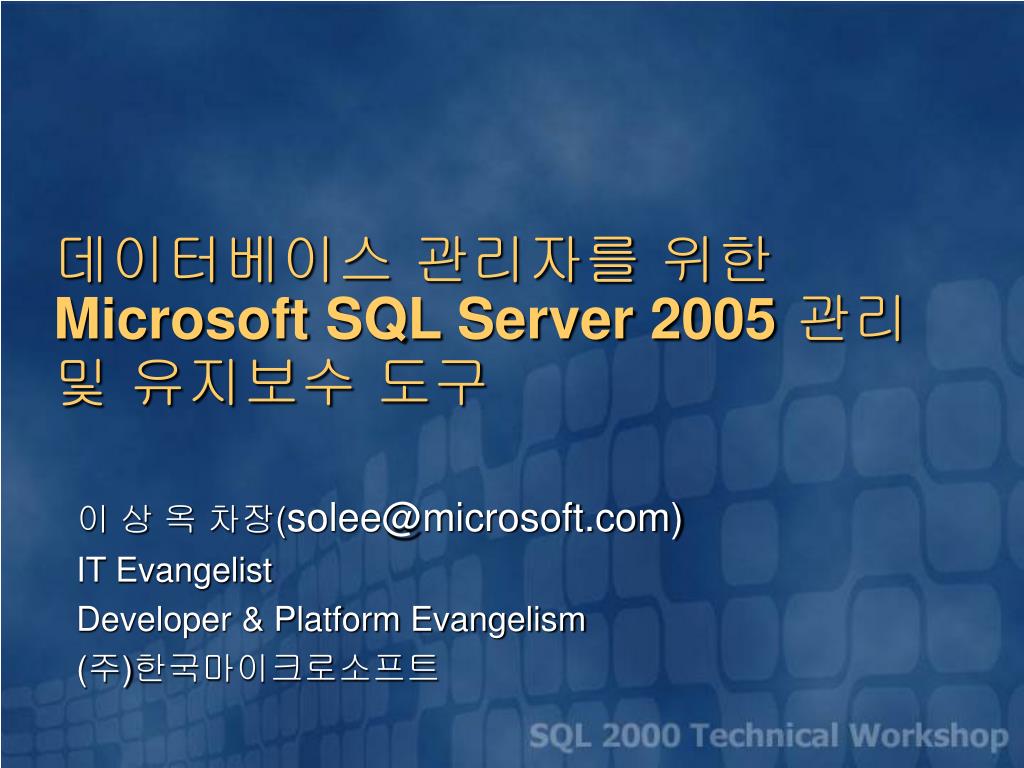 데이터베이스 관리자를 위한 Microsoft SQL Server 2005 관리 및 유지보수 도구

이 상 옥 차장(solee@microsoft.com)
IT Evangelist
Developer & Platform Evangelism
(주)한국마이크로소프트

SQL 2000 Technical Workshop